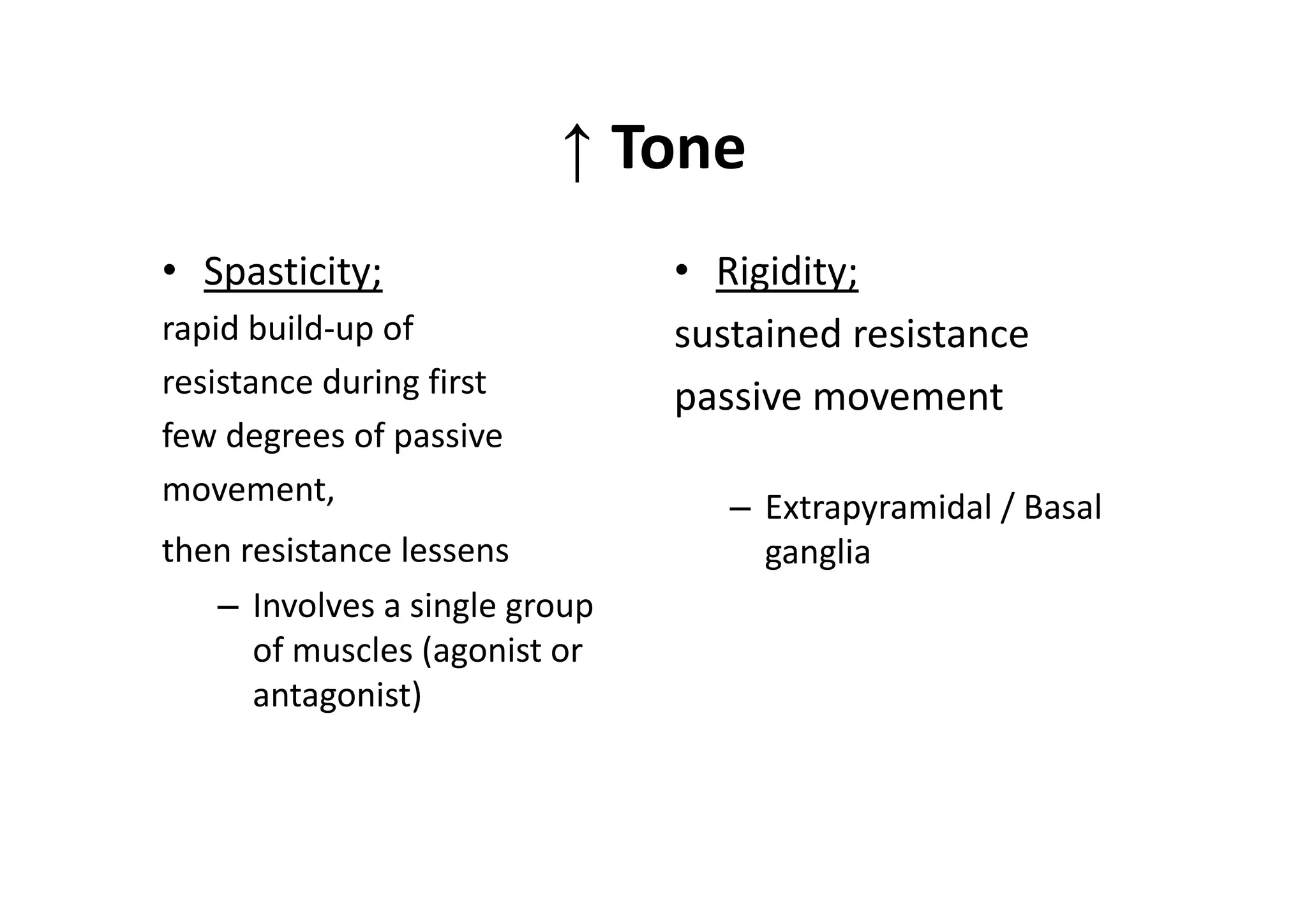 ↑ Tone

• Spasticity;

rapid build-up of resistance during first few degrees of passive movement,

then resistance lessens

– Involves a single group of muscles (agonist or antagonist)

• Rigidity;

sustained resistance passive movement

– Extrapyramidal / Basal ganglia